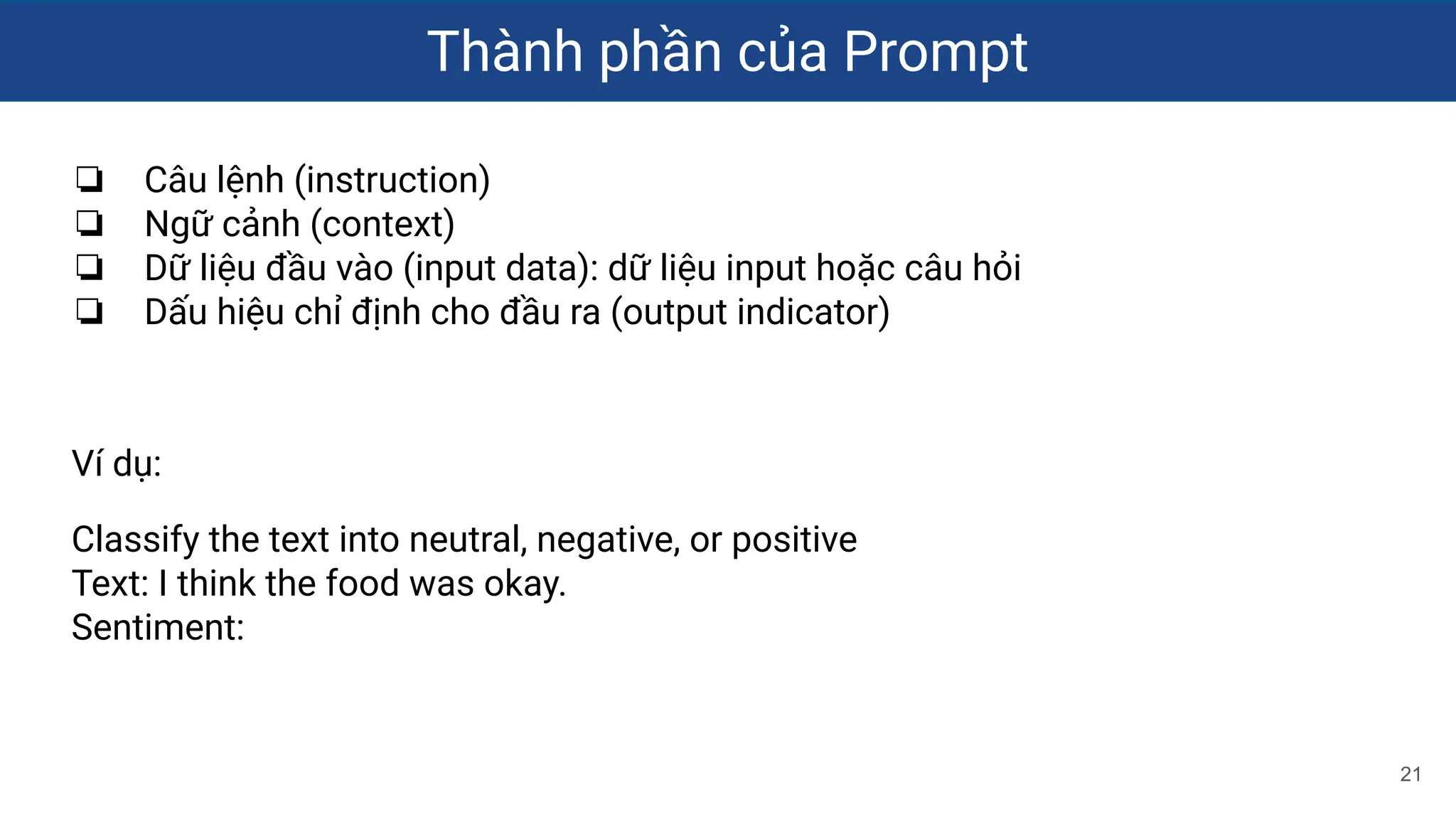 Thành phần của Prompt

❏ Câu lệnh (instruction)
❏ Ngữ cảnh (context)
❏ Dữ liệu đầu vào (input data): dữ liệu input hoặc câu hỏi
❏ Dấu hiệu chỉ định cho đầu ra (output indicator)

Ví dụ:

Classify the text into neutral, negative, or positive
Text: I think the food was okay.
Sentiment:

21